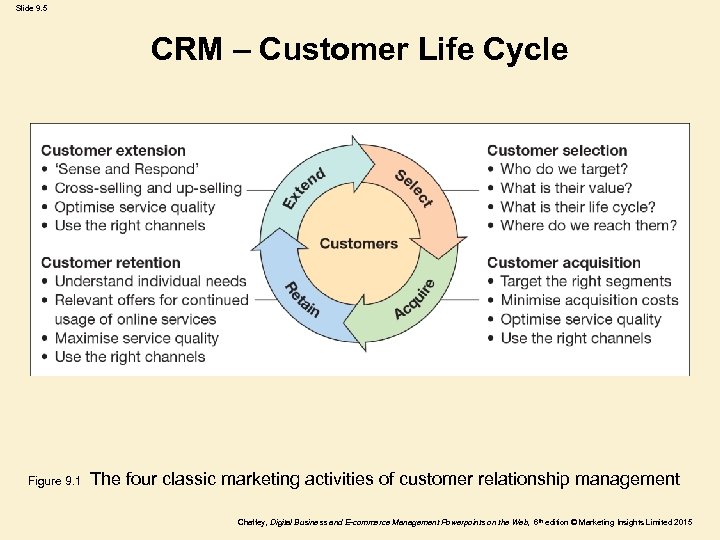 Slide 9.5

CRM – Customer Life Cycle

Customer extension
• 'Sense and Respond'
• Cross-selling and up-selling
• Optimise service quality
• Use the right channels

Customer retention
• Understand individual needs
• Relevant offers for continued usage of online services
• Maximise service quality
• Use the right channels

Extend
Select
Customers
Retain
Acquire

Customer selection
• Who do we target?
• What is their value?
• What is their life cycle?
• Where do we reach them?

Customer acquisition
• Target the right segments
• Minimise acquisition costs
• Optimise service quality
• Use the right channels

Figure 9.1 The four classic marketing activities of customer relationship management

Chaffey, Digital Business and E-commerce Management Powerpoints on the Web, 6th edition © Marketing Insights Limited 2015